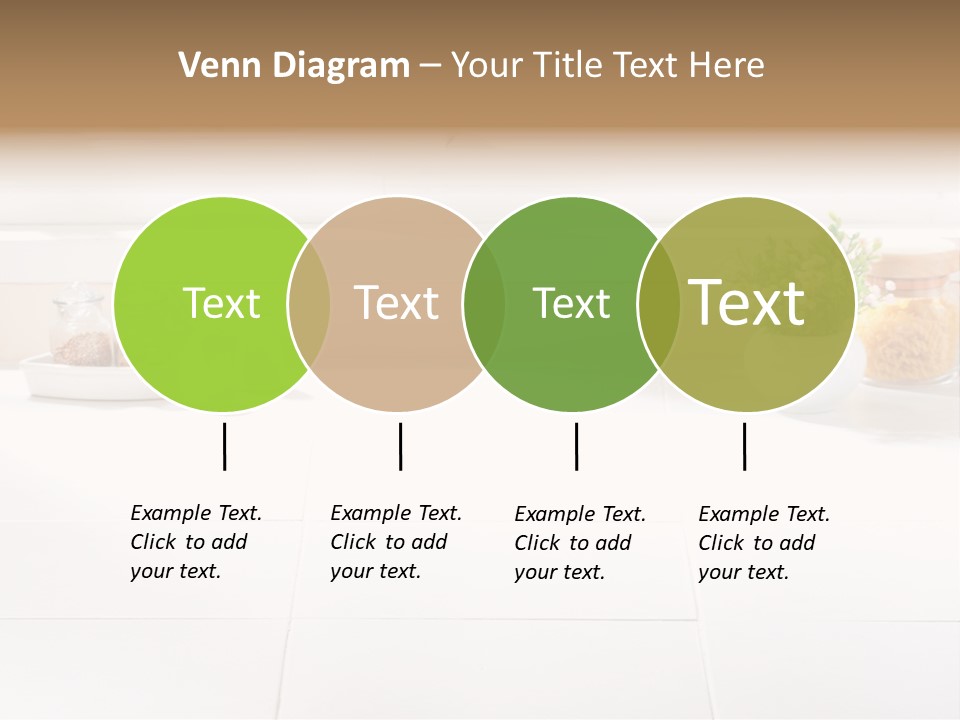 Venn Diagram – Your Title Text Here

Text

Text

Text

Text

Example Text. Click to add your text.

Example Text. Click to add your text.

Example Text. Click to add your text.

Example Text. Click to add your text.